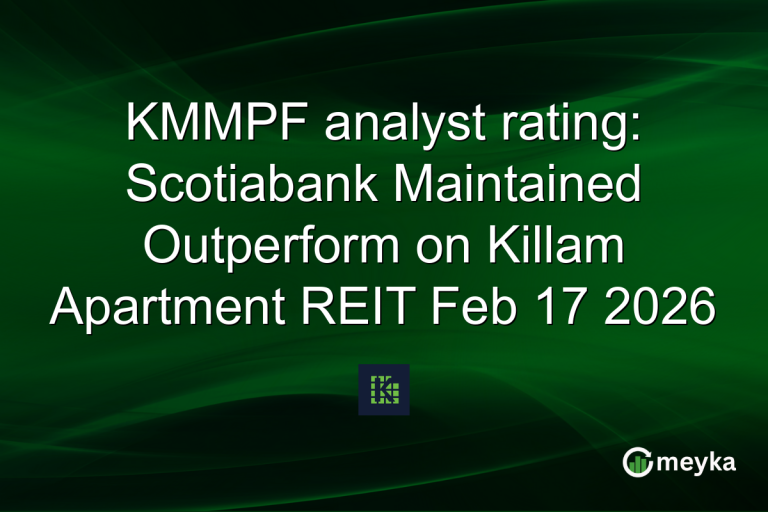 KMMPF analyst rating: Scotiabank Maintained Outperform on Killam Apartment REIT Feb 17 2026

meyka